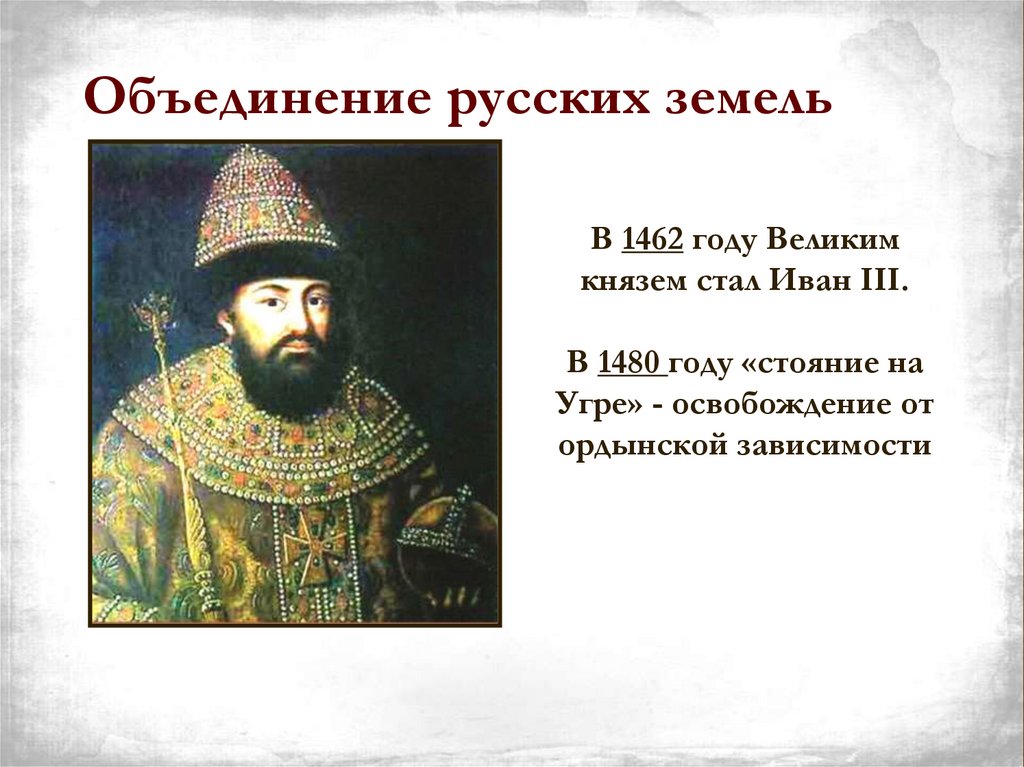 Объединение русских земель

В 1462 году Великим князем стал Иван III.

В 1480 году «стояние на Угре» - освобождение от ордынской зависимости